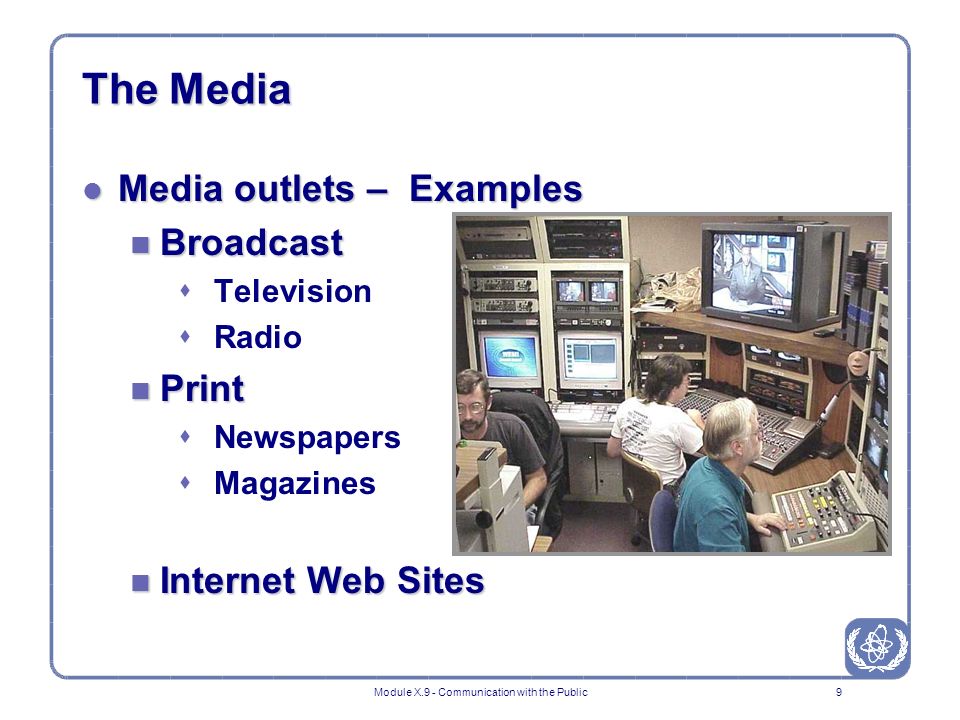 The Media

Media outlets – Examples

Broadcast

Television

Radio

Print

Newspapers

Magazines

Internet Web Sites

Module X.9 - Communication with the Public

9